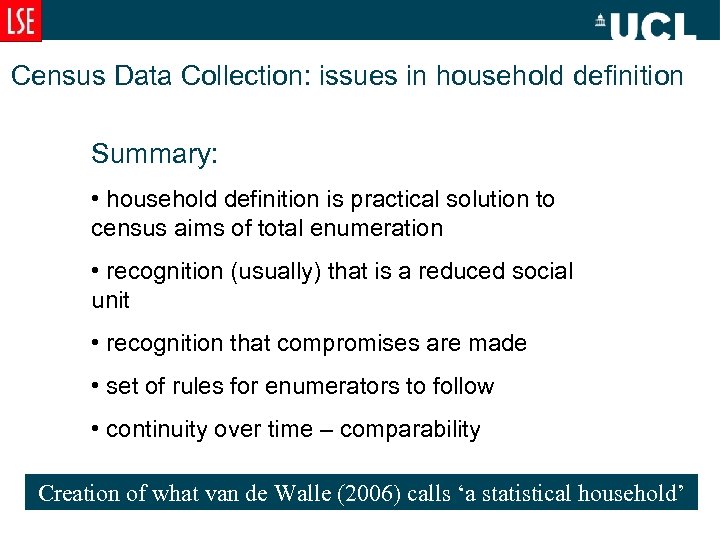 LSE

UCL

Census Data Collection: issues in household definition

Summary:

• household definition is practical solution to census aims of total enumeration

• recognition (usually) that is a reduced social unit

• recognition that compromises are made

• set of rules for enumerators to follow

• continuity over time – comparability

Creation of what van de Walle (2006) calls ‘a statistical household’